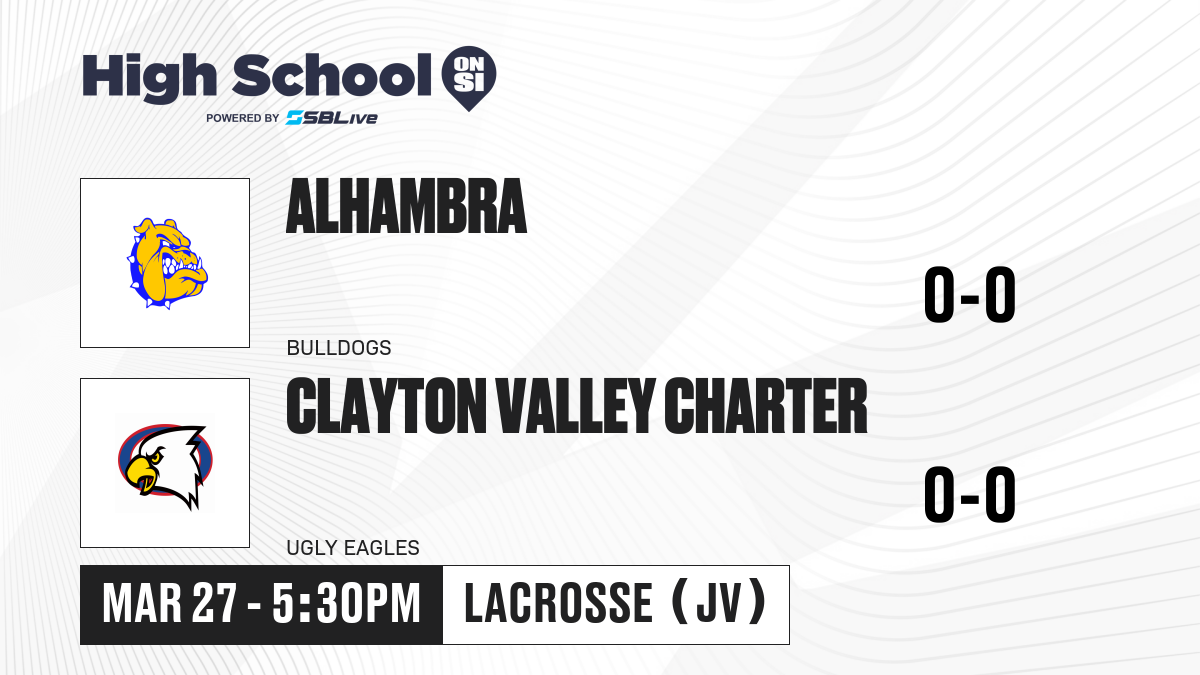 High School ON SI
POWERED BY SBLive

ALHAMBRA
0-0
BULLDOGS

CLAYTON VALLEY CHARTER
0-0
UGLY EAGLES

MAR 27 - 5:30PM
LACROSSE (JV)